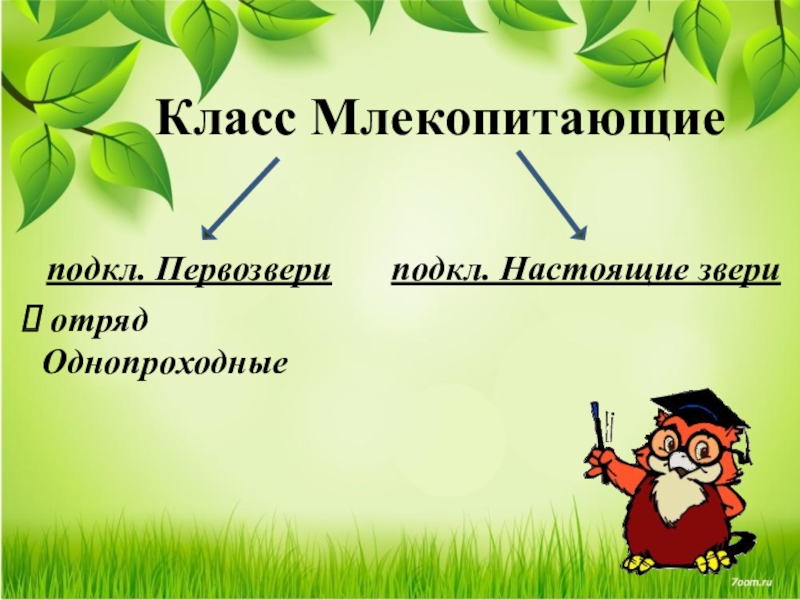 Класс Млекопитающие

подкл. Первозвери

подкл. Настоящие звери

 отряд Однопроходные

7oom.ru